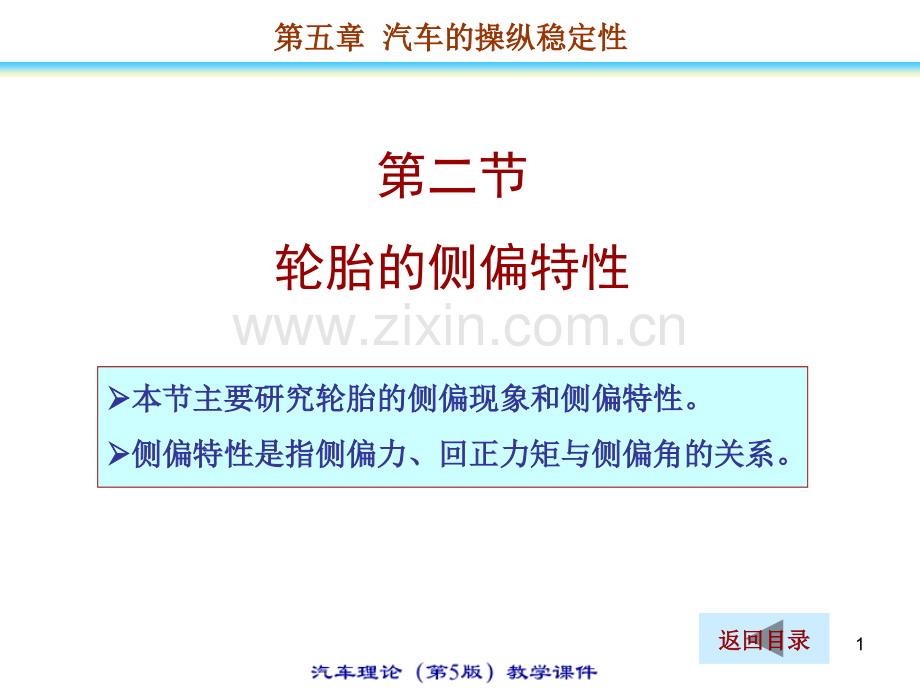 第五章 汽车的操纵稳定性

第二节

轮胎的侧偏特性

www.zixin.com.cn

➢本节主要研究轮胎的侧偏现象和侧偏特性。

➢侧偏特性是指侧偏力、回正力矩与侧偏角的关系。

返回目录

1

汽车理论（第5版）教学课件